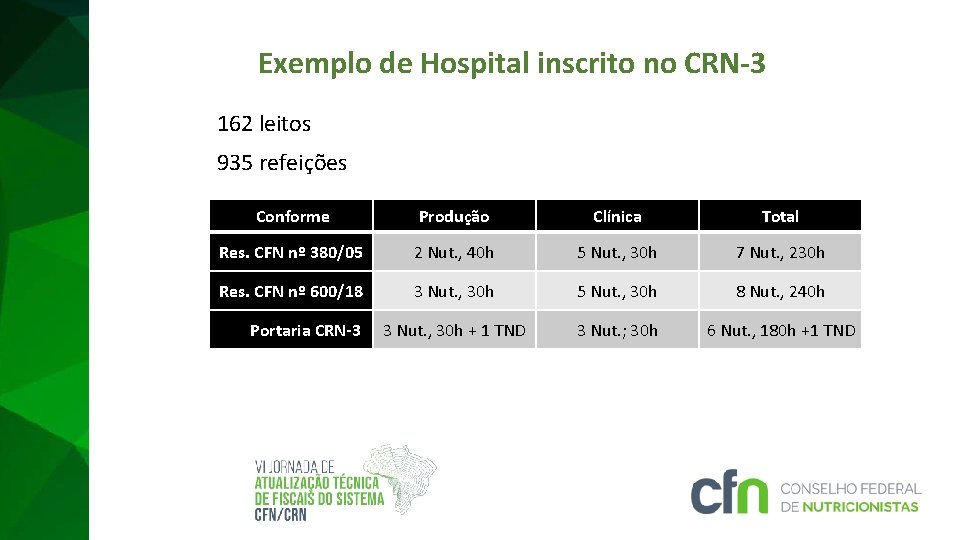 Exemplo de Hospital inscrito no CRN-3

162 leitos

935 refeições

| Conforme | Produção | Clínica | Total |
|---|---|---|---|
| Res. CFN nº 380/05 | 2 Nut., 40h | 5 Nut., 30h | 7 Nut., 230h |
| Res. CFN nº 600/18 | 3 Nut., 30h | 5 Nut., 30h | 8 Nut., 240h |
| Portaria CRN-3 | 3 Nut., 30h + 1 TND | 3 Nut.; 30h | 6 Nut., 180h +1 TND |

VI JORNADA DE ATUALIZAÇÃO TÉCNICA DE FISCAIS DO SISTEMA CFN/CRN

cfn CONSELHO FEDERAL DE NUTRICIONISTAS